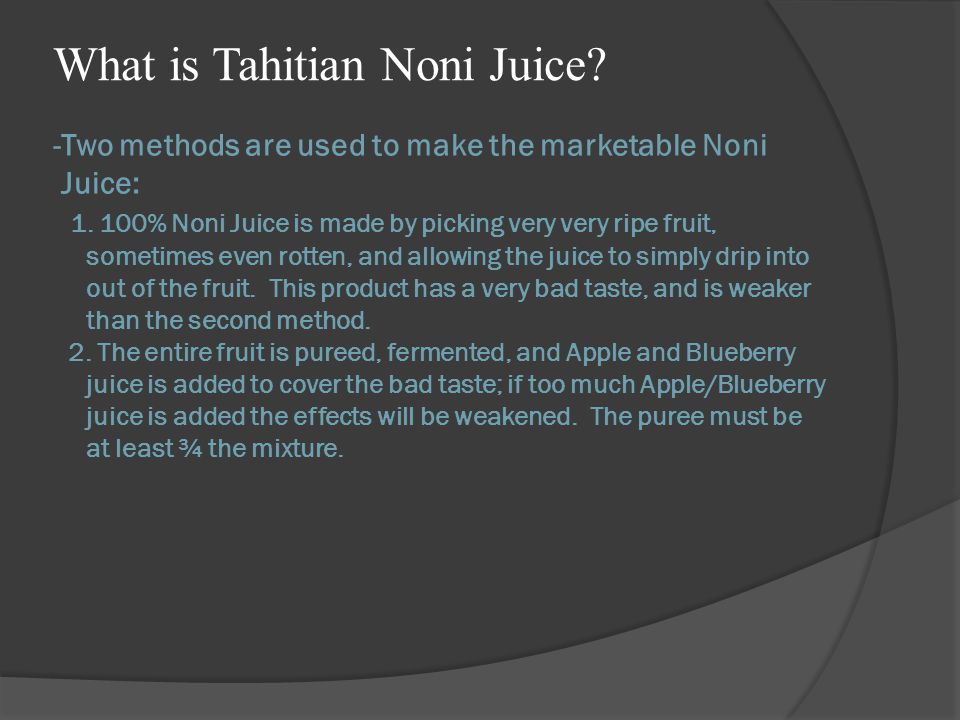 What is Tahitian Noni Juice?

-Two methods are used to make the marketable Noni Juice:

1. 100% Noni Juice is made by picking very very ripe fruit, sometimes even rotten, and allowing the juice to simply drip into out of the fruit. This product has a very bad taste, and is weaker than the second method.

2. The entire fruit is pureed, fermented, and Apple and Blueberry juice is added to cover the bad taste; if too much Apple/Blueberry juice is added the effects will be weakened. The puree must be at least ¾ the mixture.